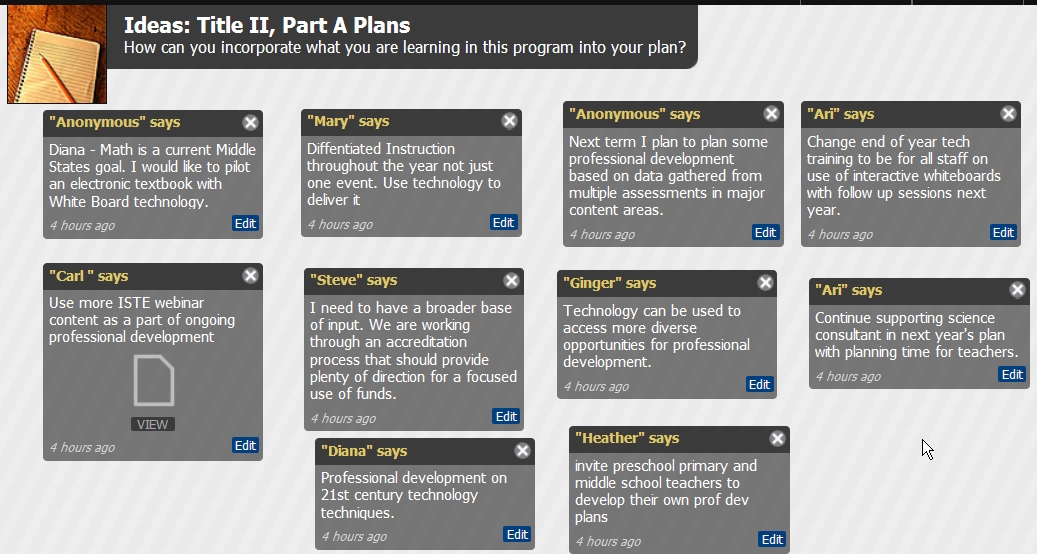 Ideas: Title II, Part A Plans
How can you incorporate what you are learning in this program into your plan?

"Anonymous" says
Diana - Math is a current Middle States goal. I would like to pilot an electronic textbook with White Board technology.
4 hours ago
Edit

"Carl " says
Use more ISTE webinar content as a part of ongoing professional development
VIEW
4 hours ago
Edit

"Mary" says
Diffentiated Instruction throughout the year not just one event. Use technology to deliver it
4 hours ago
Edit

"Steve" says
I need to have a broader base of input. We are working through an accreditation process that should provide plenty of direction for a focused use of funds.
4 hours ago
Edit

"Diana" says
Professional development on 21st century technology techniques.
4 hours ago
Edit

"Anonymous" says
Next term I plan to plan some professional development based on data gathered from multiple assessments in major content areas.
4 hours ago
Edit

"Ginger" says
Technology can be used to access more diverse opportunities for professional development.
4 hours ago
Edit

"Heather" says
invite preschool primary and middle school teachers to develop their own prof dev plans
4 hours ago
Edit

"Ari" says
Change end of year tech training to be for all staff on use of interactive whiteboards with follow up sessions next year.
4 hours ago
Edit

"Ari" says
Continue supporting science consultant in next year's plan with planning time for teachers.
4 hours ago
Edit